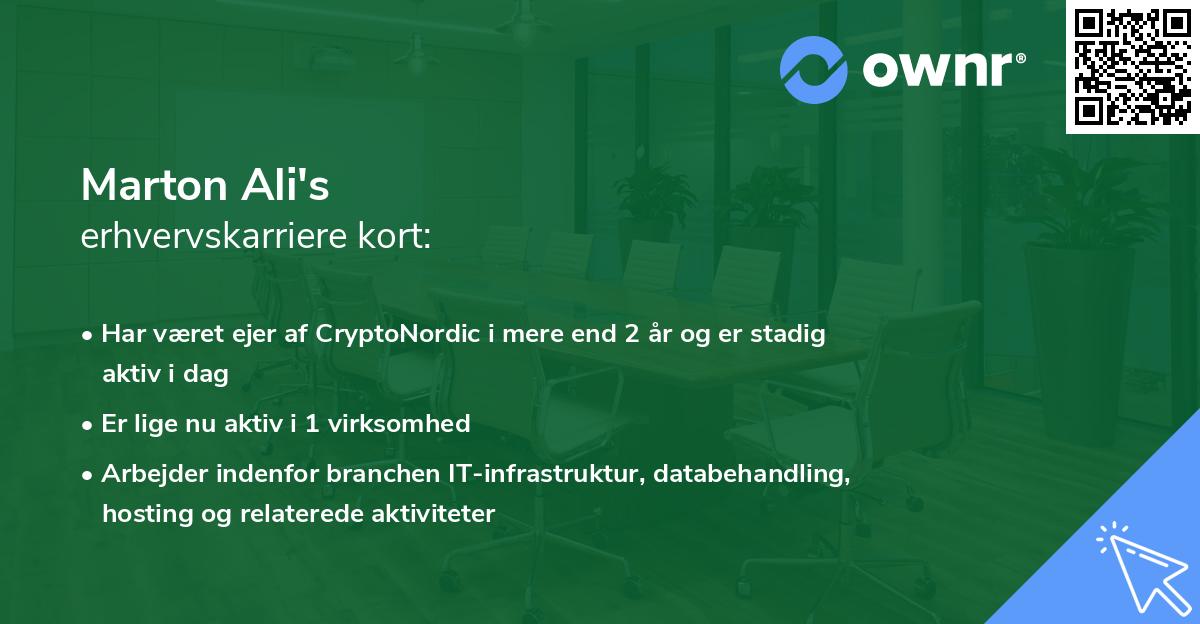 ownr®

Marton Ali's
erhvervskarriere kort:

• Har været ejer af CryptoNordic i mere end 2 år og er stadig aktiv i dag
• Er lige nu aktiv i 1 virksomhed
• Arbejder indenfor branchen IT-infrastruktur, databehandling, hosting og relaterede aktiviteter